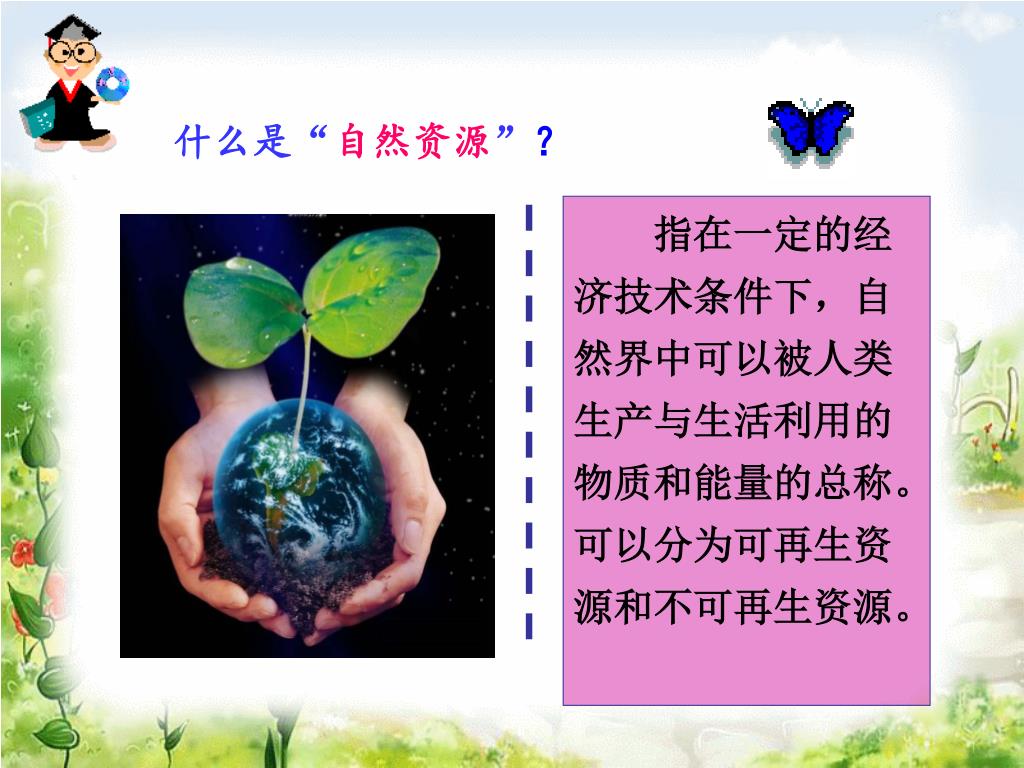 什么是“自然资源”？

指在一定的经济技术条件下，自然界中可以被人类生产与生活利用的物质和能量的总称。可以分为可再生资源和不可再生资源。